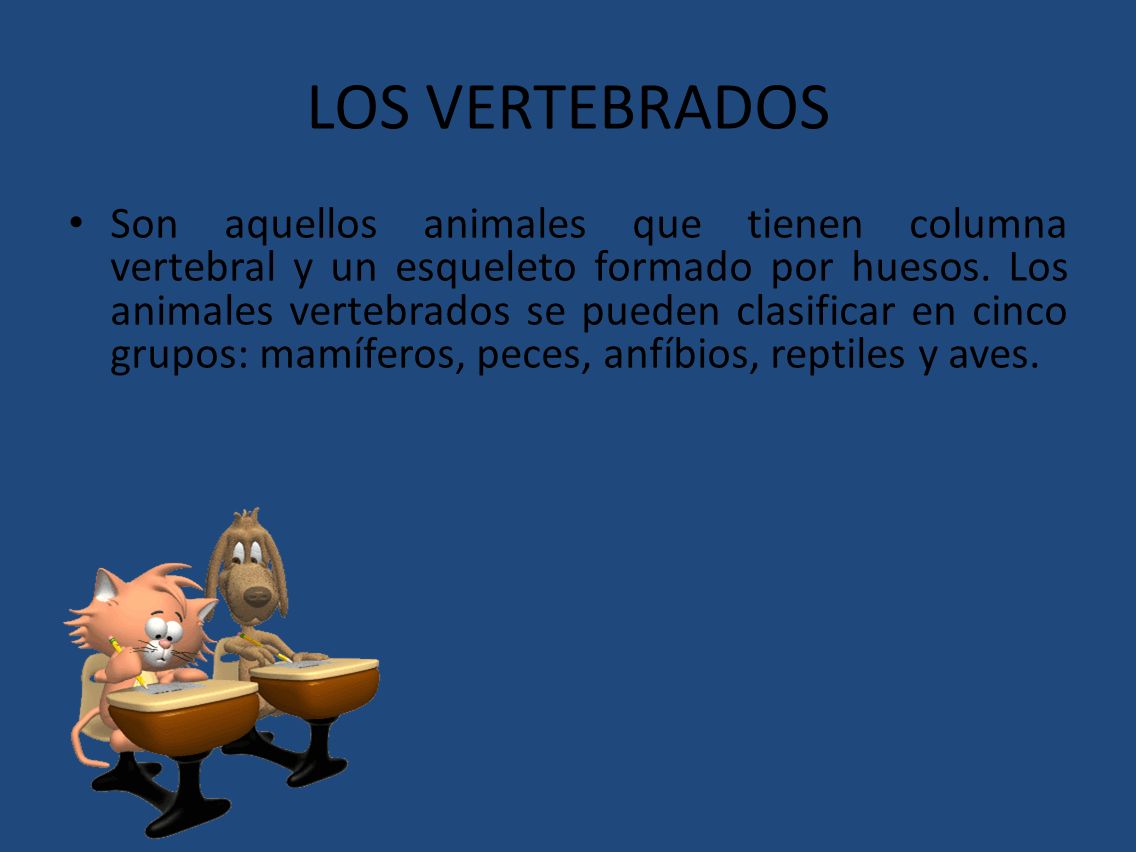 LOS VERTEBRADOS

• Son aquellos animales que tienen columna vertebral y un esqueleto formado por huesos. Los animales vertebrados se pueden clasificar en cinco grupos: mamíferos, peces, anfíbios, reptiles y aves.